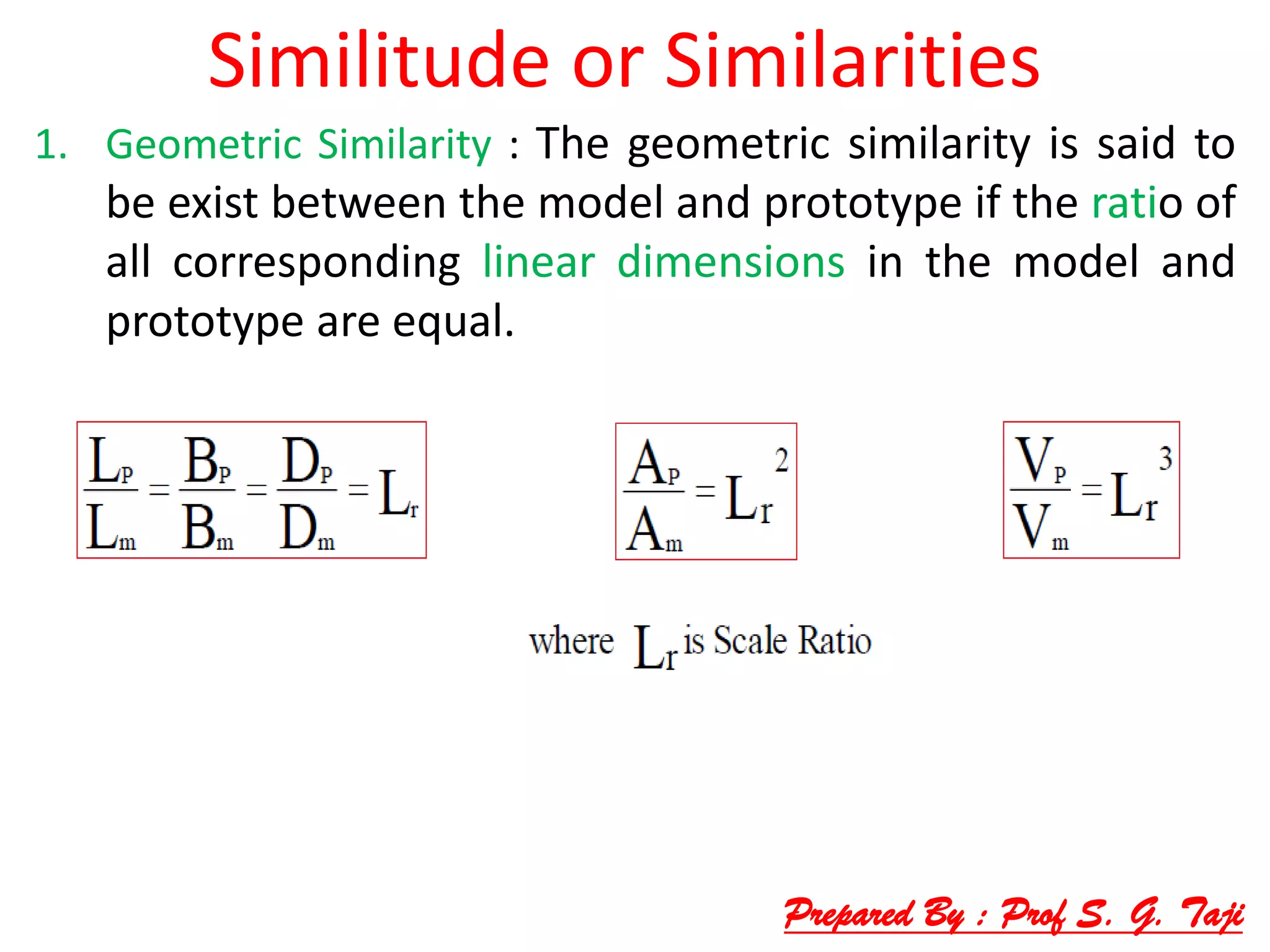 Similitude or Similarities

1. Geometric Similarity : The geometric similarity is said to be exist between the model and prototype if the ratio of all corresponding linear dimensions in the model and prototype are equal.

$\frac{L_P}{L_m} = \frac{B_P}{B_m} = \frac{D_P}{D_m} = L_r$

$\frac{A_P}{A_m} = L_r^2$

$\frac{V_P}{V_m} = L_r^3$

where $L_r$ is Scale Ratio

Prepared By : Prof S. G. Taji